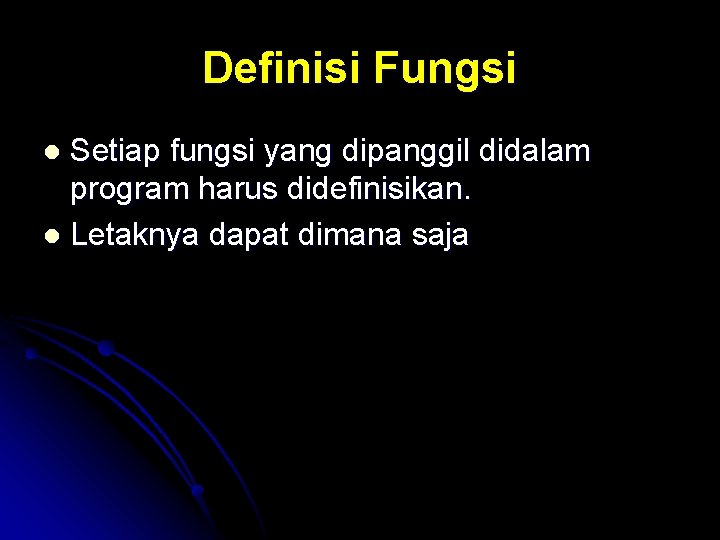 Definisi Fungsi

- Setiap fungsi yang dipanggil didalam program harus didefinisikan.
- Letaknya dapat dimana saja